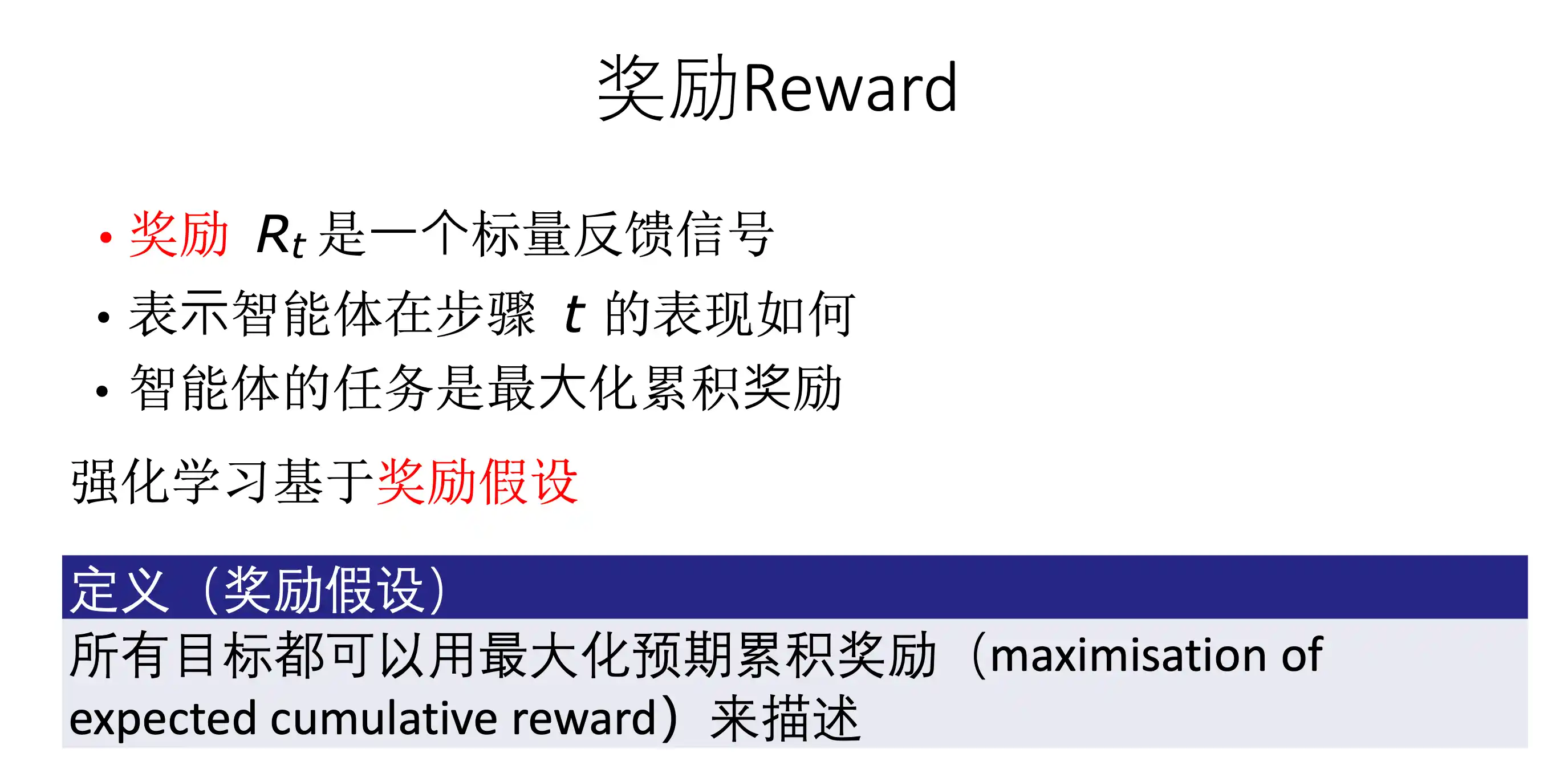 奖励Reward

• 奖励 $R_t$ 是一个标量反馈信号
• 表示智能体在步骤 $t$ 的表现如何
• 智能体的任务是最大化累积奖励

强化学习基于奖励假设

定义（奖励假设）
所有目标都可以用最大化预期累积奖励（maximisation of expected cumulative reward）来描述